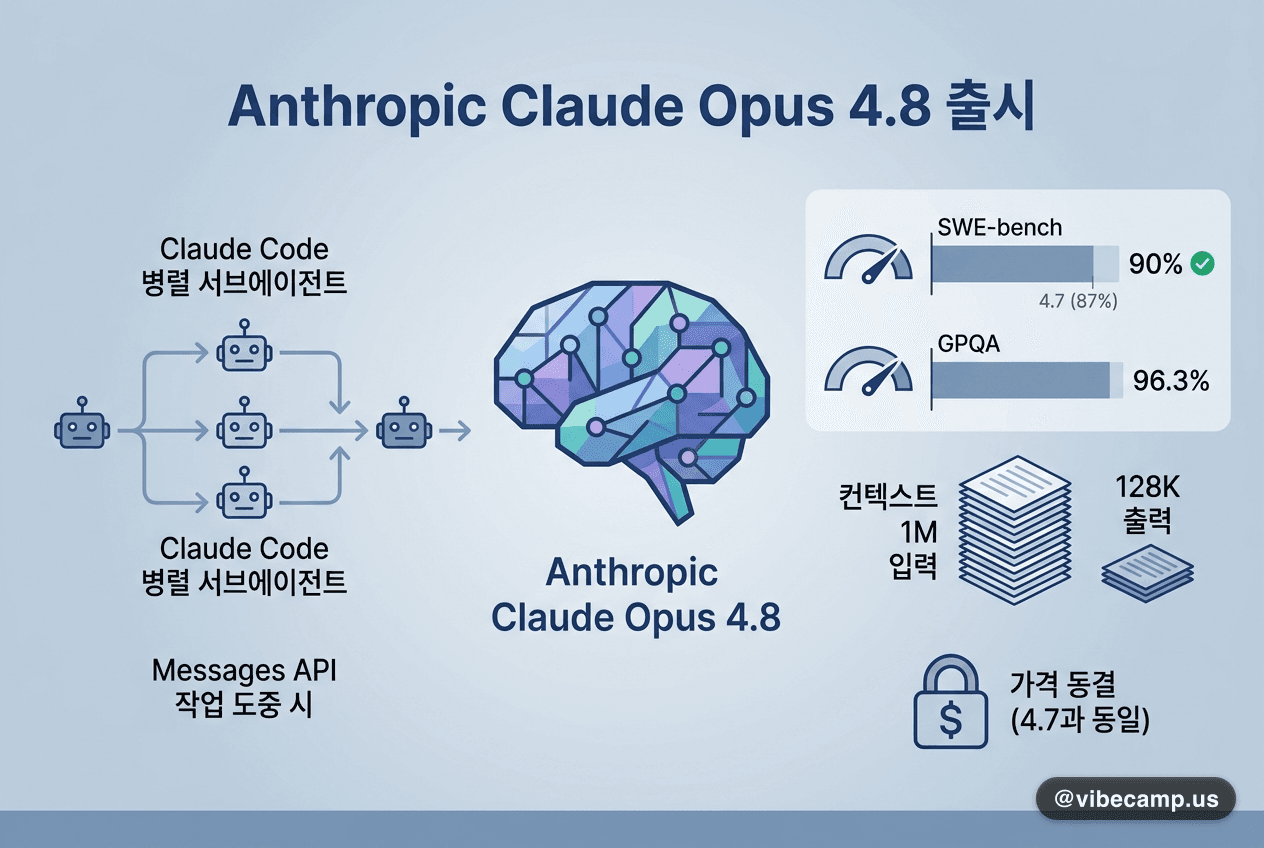 Anthropic Claude Opus 4.8 출시

Claude Code
병렬 서브에이전트

Claude Code
병렬 서브에이전트

Messages API
작업 도중 시

Anthropic
Claude Opus 4.8

SWE-bench
90%
4.7 (87%)

GPQA
96.3%

컨텍스트
1M
입력

128K
출력

가격 동결
(4.7과 동일)

@vibecamp.us